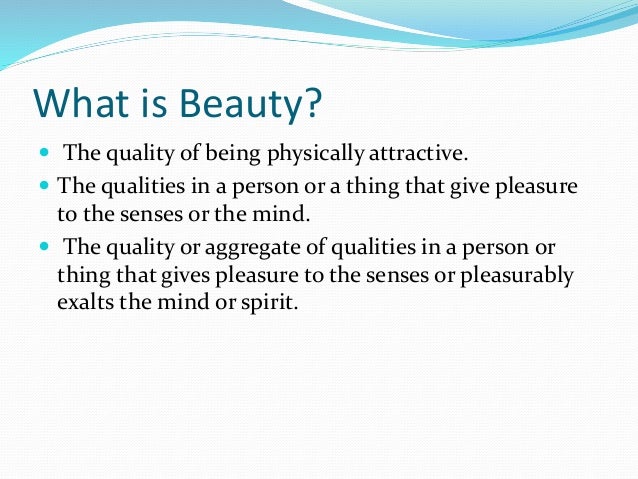 What is Beauty?

- The quality of being physically attractive.
- The qualities in a person or a thing that give pleasure to the senses or the mind.
- The quality or aggregate of qualities in a person or thing that gives pleasure to the senses or pleasurably exalts the mind or spirit.